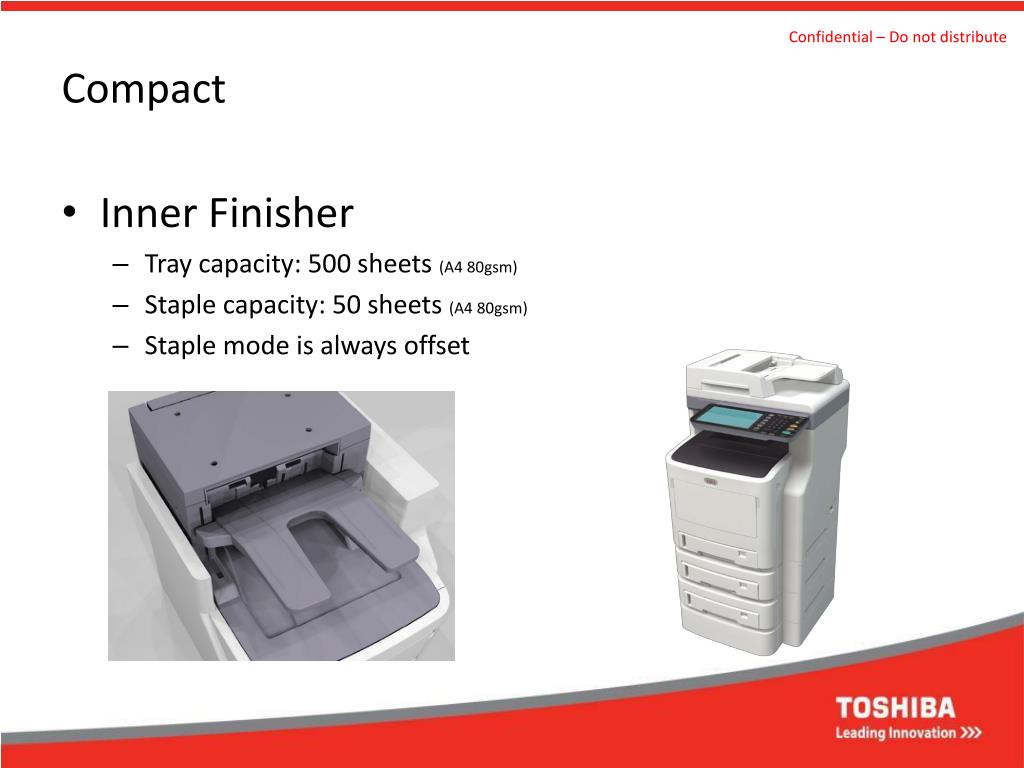 Confidential – Do not distribute

Compact

• Inner Finisher
– Tray capacity: 500 sheets (A4 80gsm)
– Staple capacity: 50 sheets (A4 80gsm)
– Staple mode is always offset

TOSHIBA
Leading Innovation >>>